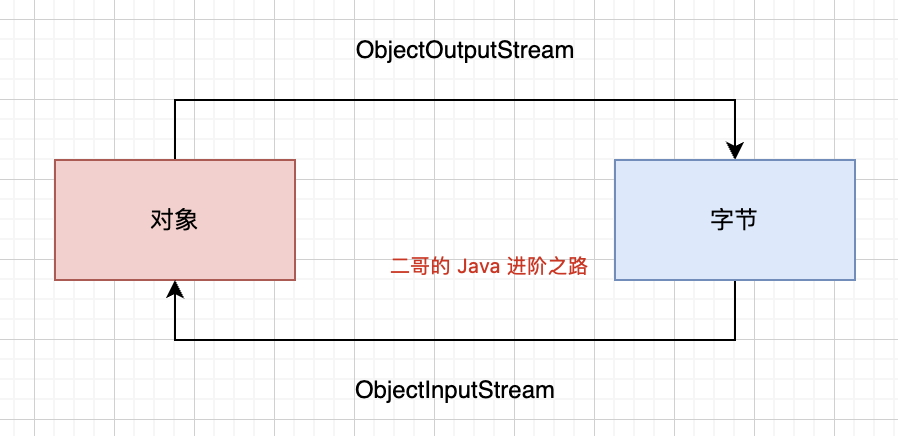 ObjectOutputStream

对象

字节

二哥的 Java 进阶之路

ObjectInputStream